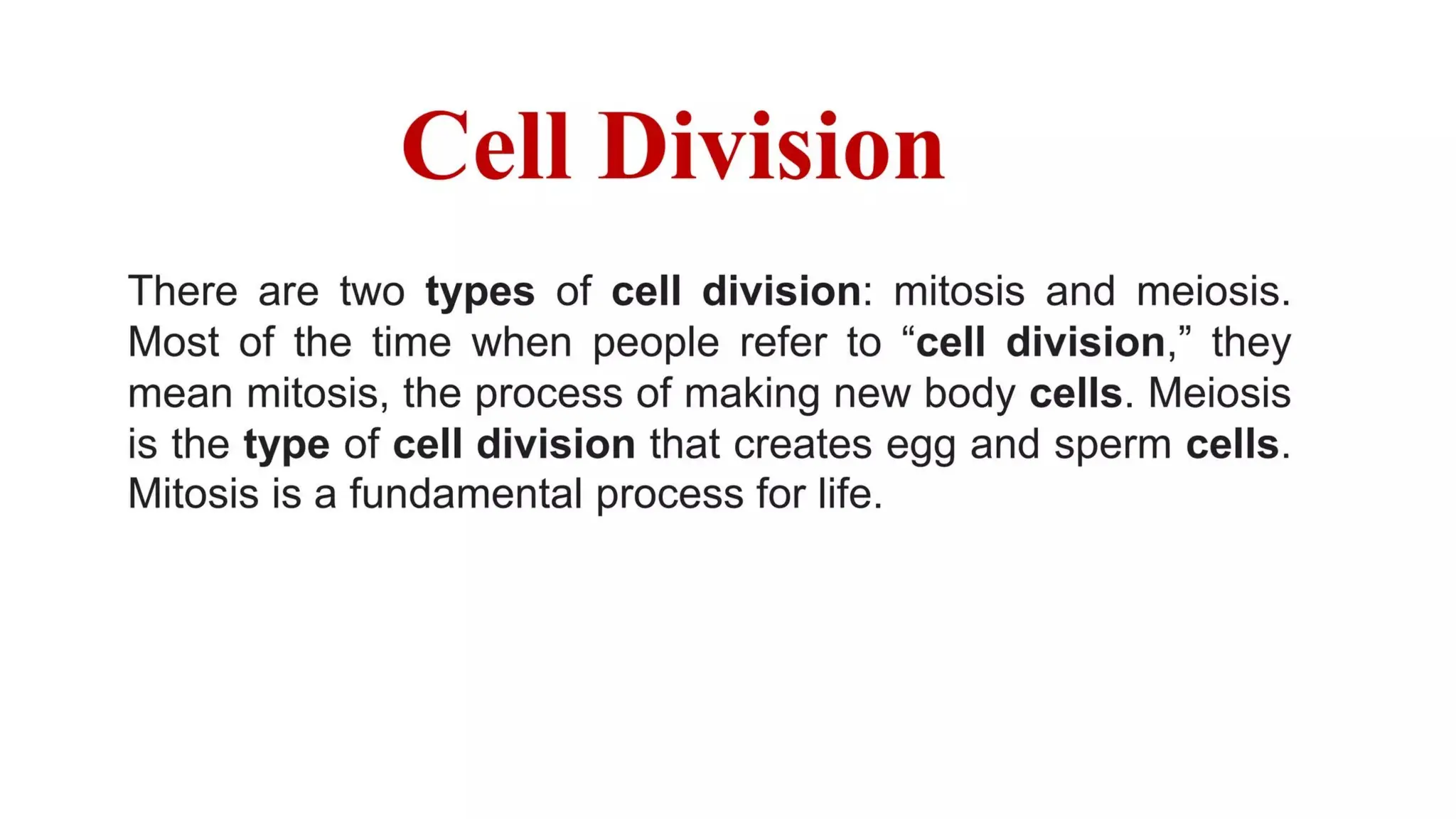 Cell Division

There are two types of cell division: mitosis and meiosis. Most of the time when people refer to “cell division,” they mean mitosis, the process of making new body cells. Meiosis is the type of cell division that creates egg and sperm cells. Mitosis is a fundamental process for life.